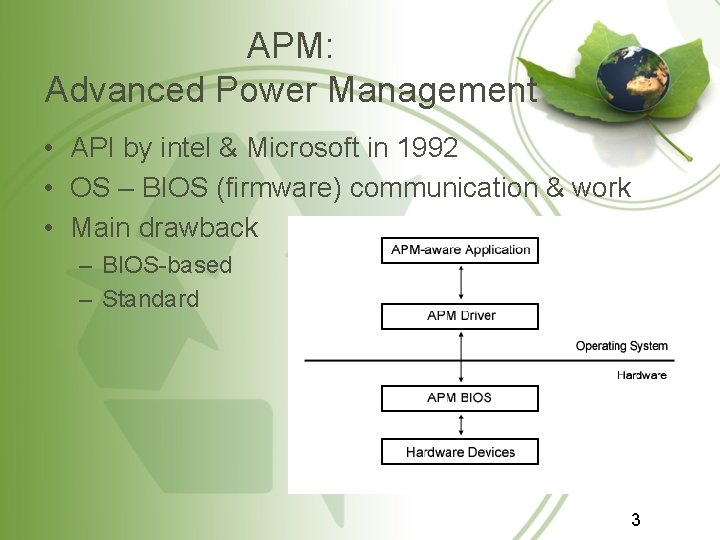 APM:
Advanced Power Management

• API by intel & Microsoft in 1992
• OS – BIOS (firmware) communication & work
• Main drawback
– BIOS-based
– Standard

APM-aware Application

APM Driver

Operating System

Hardware

APM BIOS

Hardware Devices

3